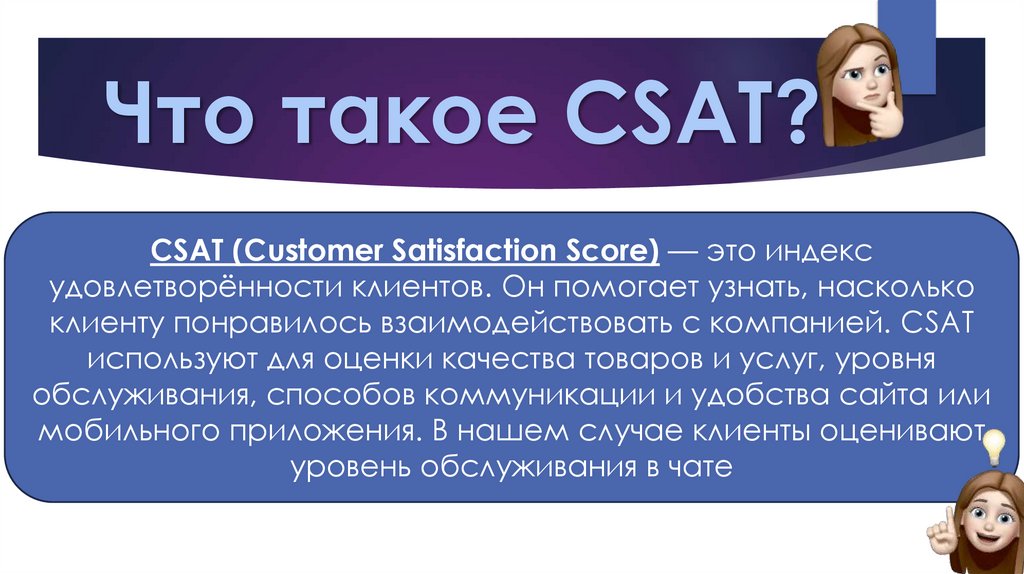 Что такое CSAT?

CSAT (Customer Satisfaction Score) — это индекс удовлетворённости клиентов. Он помогает узнать, насколько клиенту понравилось взаимодействовать с компанией. CSAT используют для оценки качества товаров и услуг, уровня обслуживания, способов коммуникации и удобства сайта или мобильного приложения. В нашем случае клиенты оценивают уровень обслуживания в чате